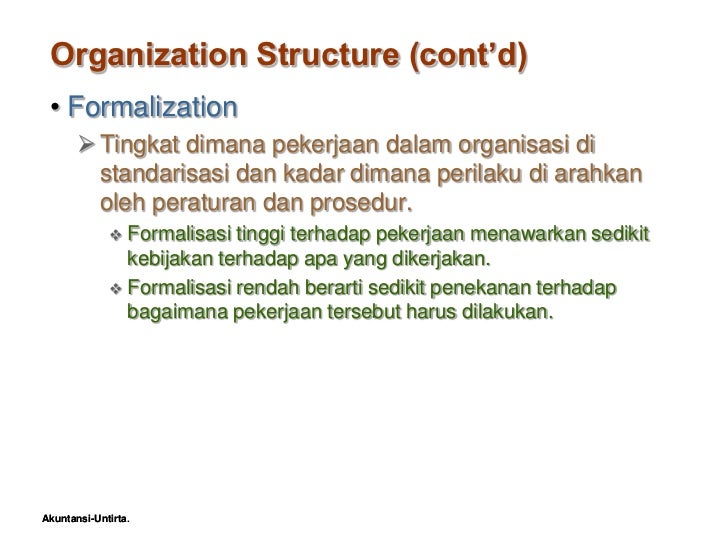 Organization Structure (cont'd)

• Formalization

➢ Tingkat dimana pekerjaan dalam organisasi di standarisasi dan kadar dimana perilaku di arahkan oleh peraturan dan prosedur.

❖ Formalisasi tinggi terhadap pekerjaan menawarkan sedikit kebijakan terhadap apa yang dikerjakan.

❖ Formalisasi rendah berarti sedikit penekanan terhadap bagaimana pekerjaan tersebut harus dilakukan.

Akuntansi-Untirta.